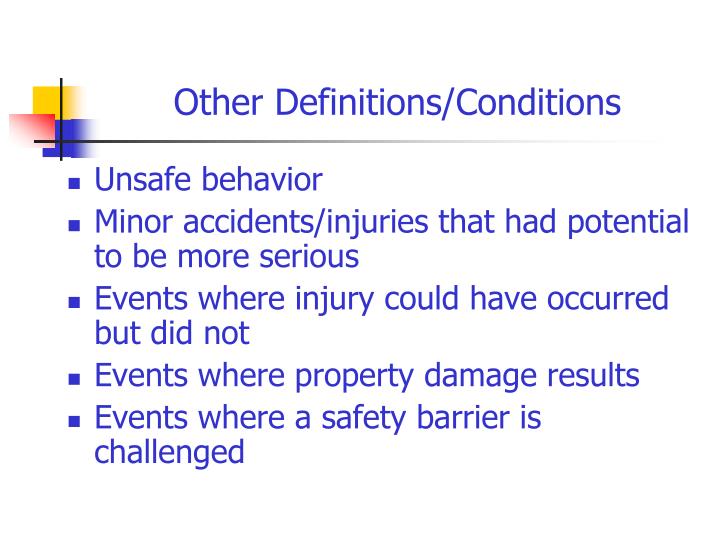 Other Definitions/Conditions

- Unsafe behavior
- Minor accidents/injuries that had potential to be more serious
- Events where injury could have occurred but did not
- Events where property damage results
- Events where a safety barrier is challenged